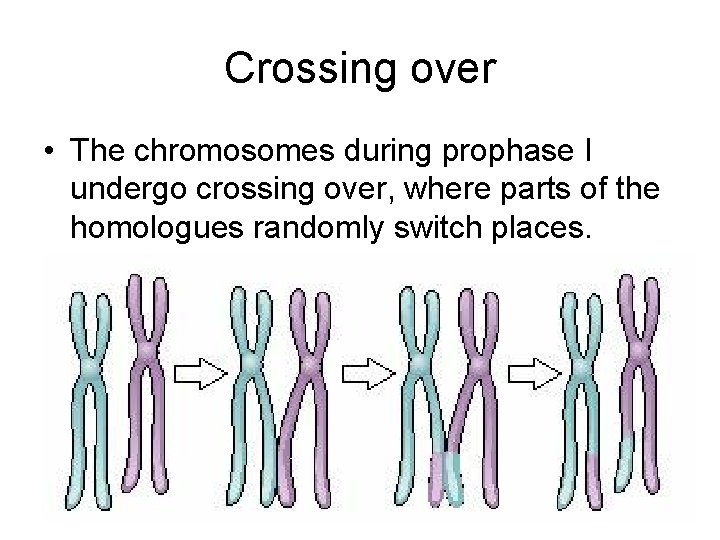 Crossing over

• The chromosomes during prophase I undergo crossing over, where parts of the homologues randomly switch places.